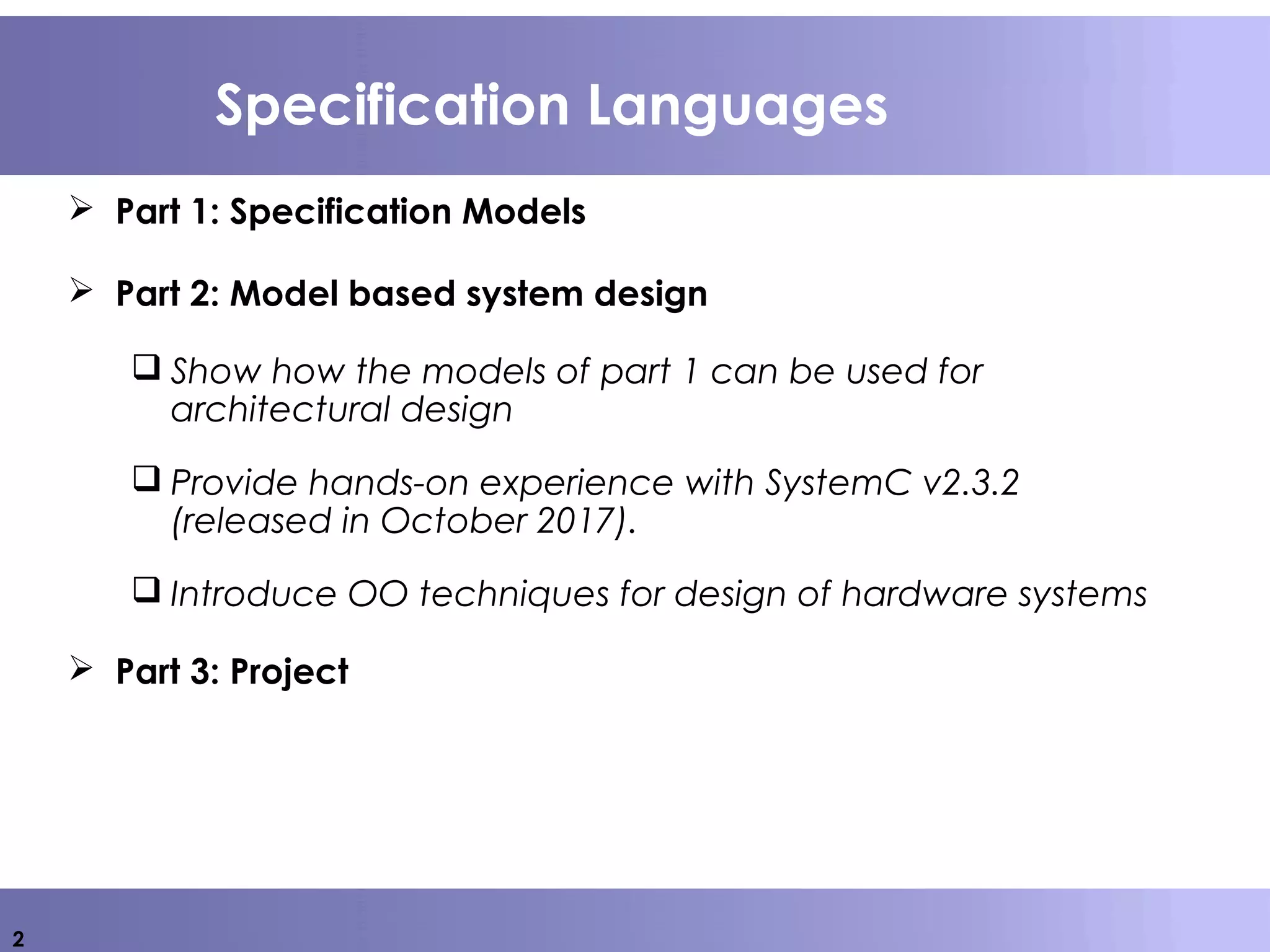 Specification Languages

➢ Part 1: Specification Models

➢ Part 2: Model based system design

❑ Show how the models of part 1 can be used for architectural design

❑ Provide hands-on experience with SystemC v2.3.2 (released in October 2017).

❑ Introduce OO techniques for design of hardware systems

➢ Part 3: Project

2